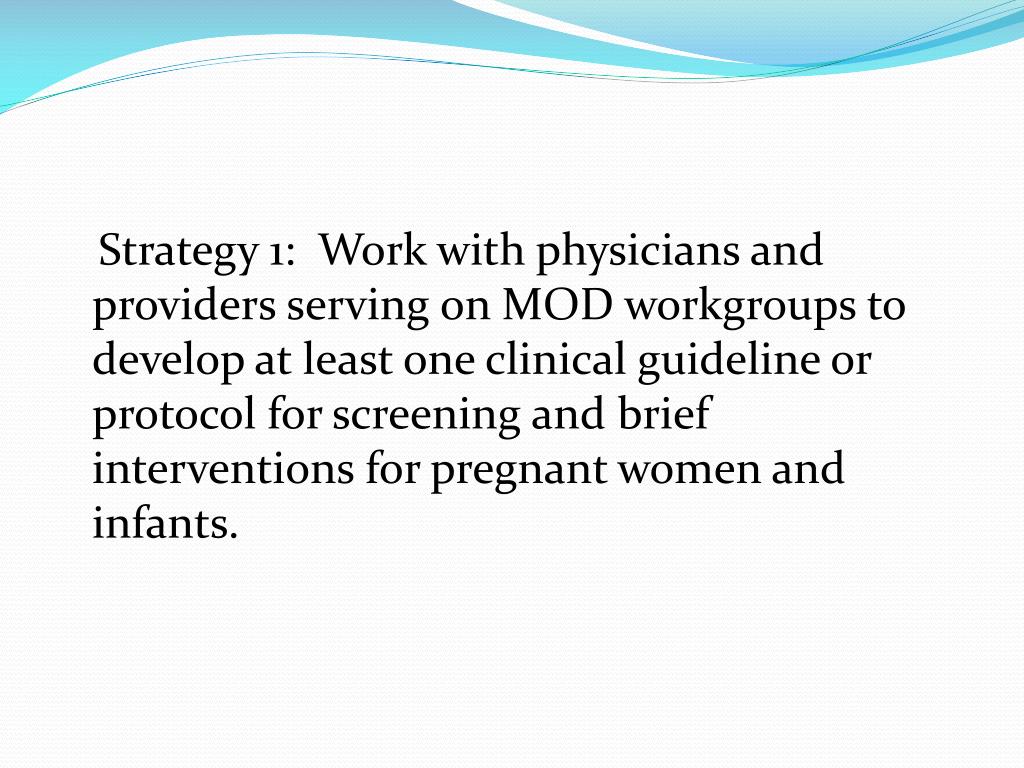 Strategy 1: Work with physicians and providers serving on MOD workgroups to develop at least one clinical guideline or protocol for screening and brief interventions for pregnant women and infants.